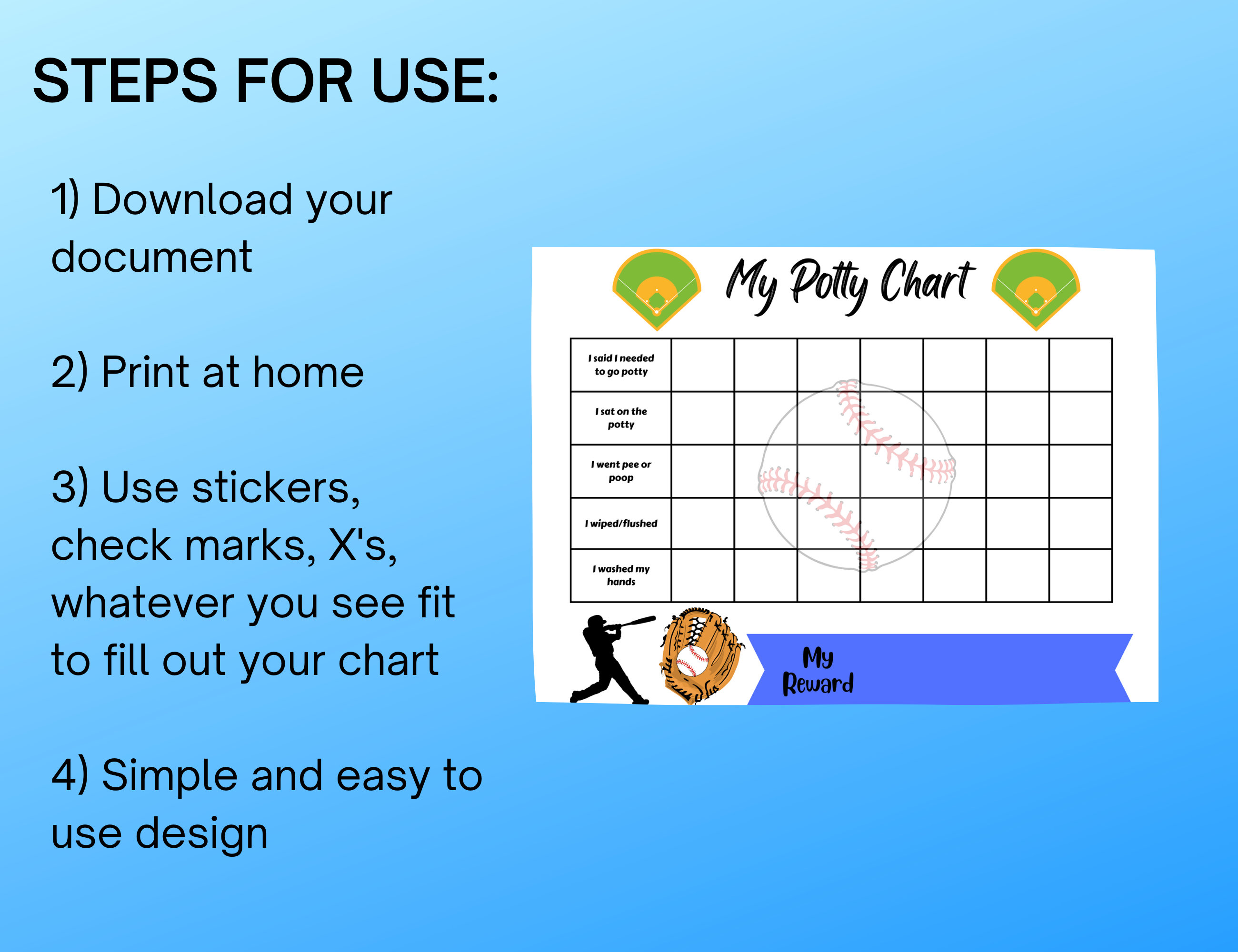 STEPS FOR USE:

1) Download your document

2) Print at home

3) Use stickers, check marks, X's, whatever you see fit to fill out your chart

4) Simple and easy to use design

My Potty Chart

| I said I needed to go potty | | | | | | | |
|---|---|---|---|---|---|---|---|
| I sat on the potty | | | | | | | |
| I went pee or poop | | | | | | | |
| I wiped/flushed | | | | | | | |
| I washed my hands | | | | | | | |

My Reward